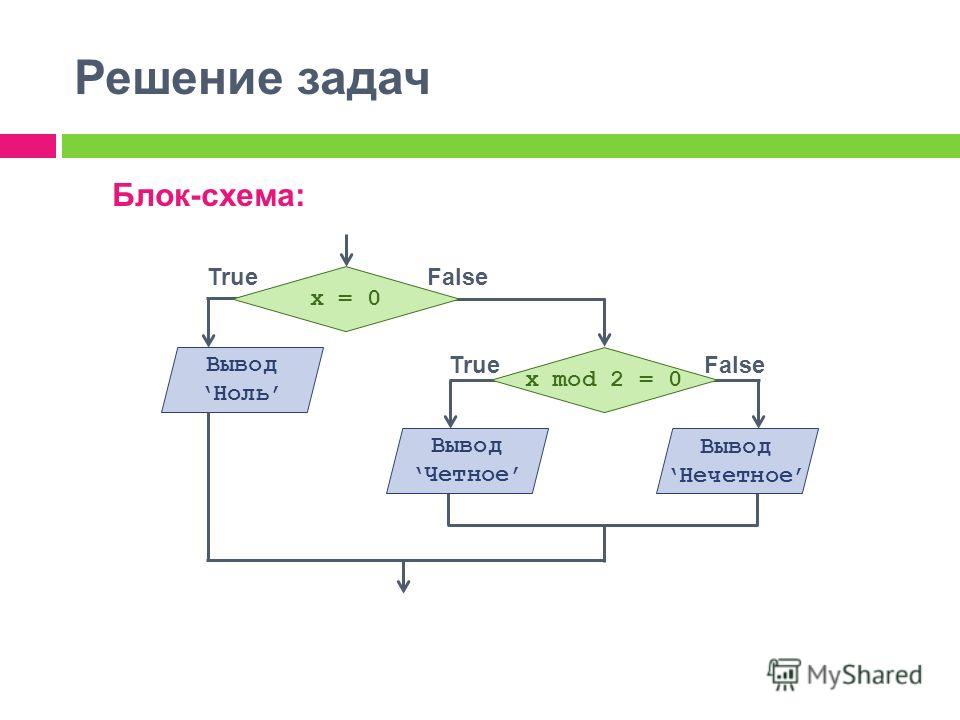 Решение задач

Блок-схема:

True

x = 0

False

Вывод ‘Ноль’

True

x mod 2 = 0

False

Вывод ‘Четное’

Вывод ‘Нечетное’

MyShared